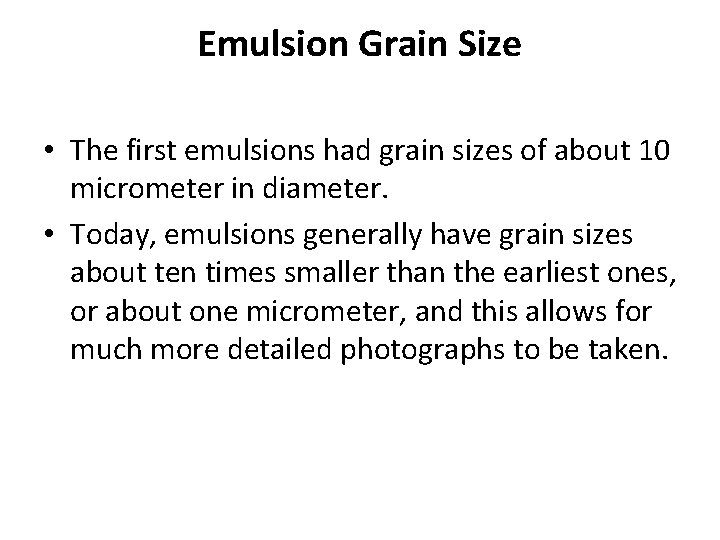 Emulsion Grain Size

• The first emulsions had grain sizes of about 10 micrometer in diameter.

• Today, emulsions generally have grain sizes about ten times smaller than the earliest ones, or about one micrometer, and this allows for much more detailed photographs to be taken.